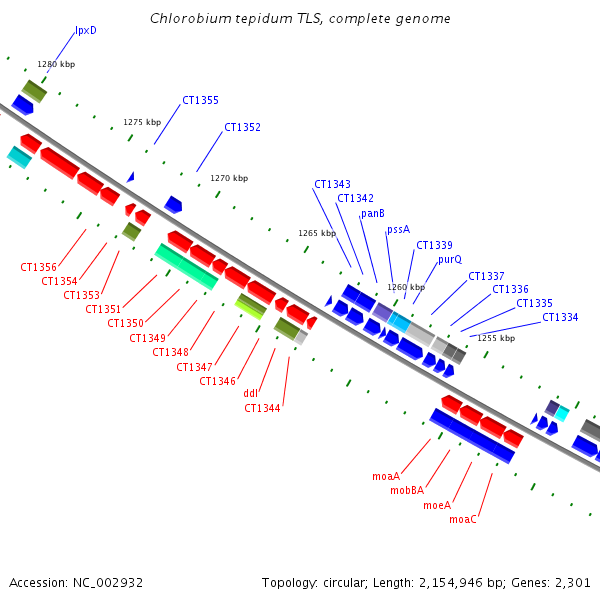 Chlorobium tepidum TLS, complete genome

lpxD
1280 kbp
CT1355
1275 kbp
CT1352
1270 kbp
CT1343
CT1342
panB
pssA
1265 kbp
CT1339
purQ
CT1337
1260 kbp
CT1336
CT1335
CT1334
1255 kbp

CT1356
CT1354
CT1353
CT1351
CT1350
CT1349
CT1348
CT1347
CT1346
ddl
CT1344

moaA
mobBA
moeA
moaC

Accession: NC_002932
Topology: circular; Length: 2,154,946 bp; Genes: 2,301